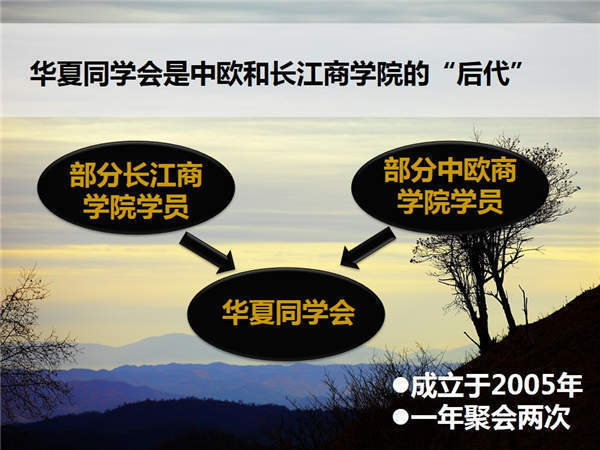 华夏同学会是中欧和长江商学院的“后代”

部分长江商学院学员

部分中欧商学院学员

华夏同学会

●成立于2005年
●一年聚会两次